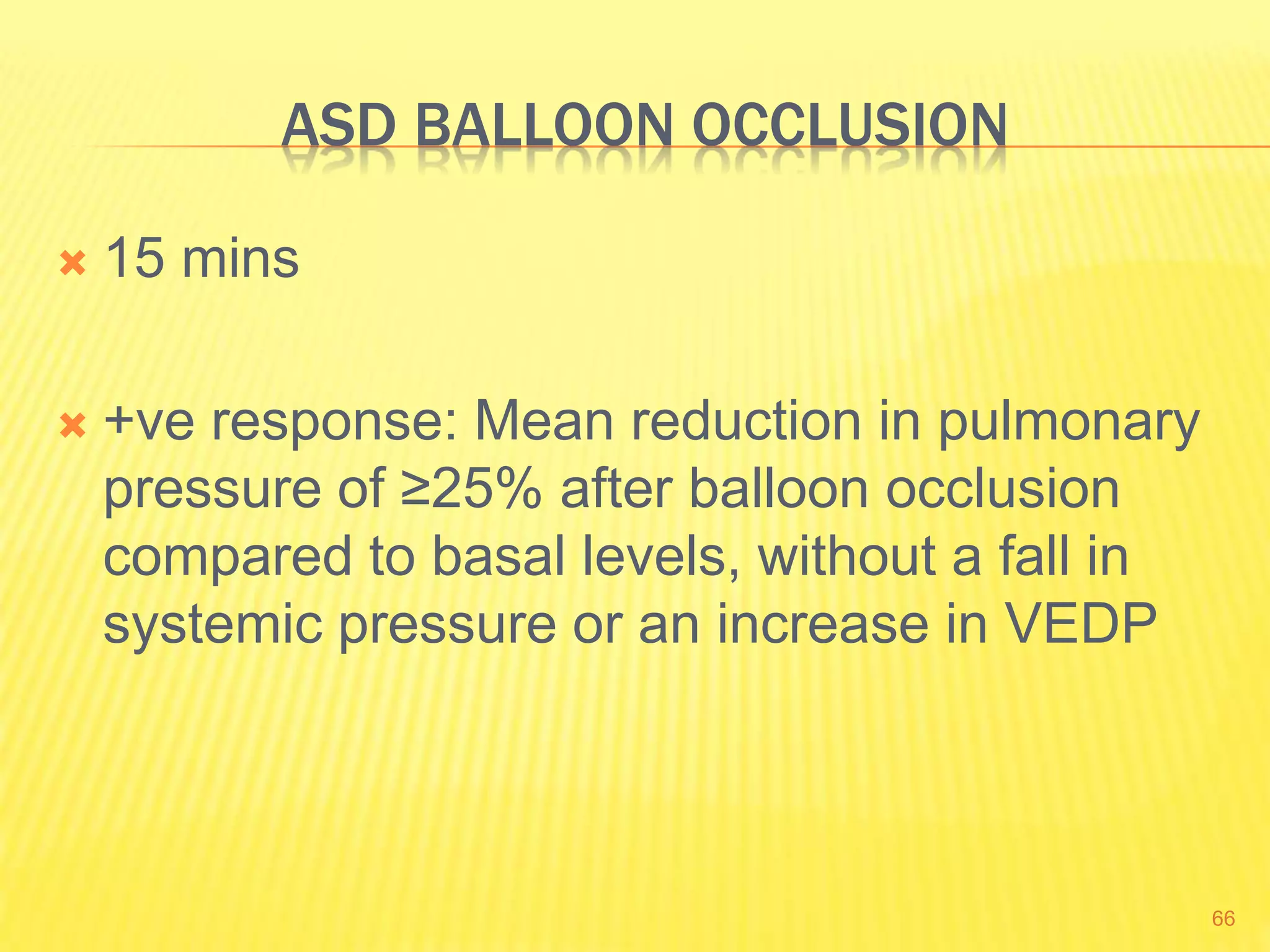 ASD BALLOON OCCLUSION

15 mins

+ve response: Mean reduction in pulmonary pressure of ≥25% after balloon occlusion compared to basal levels, without a fall in systemic pressure or an increase in VEDP

66